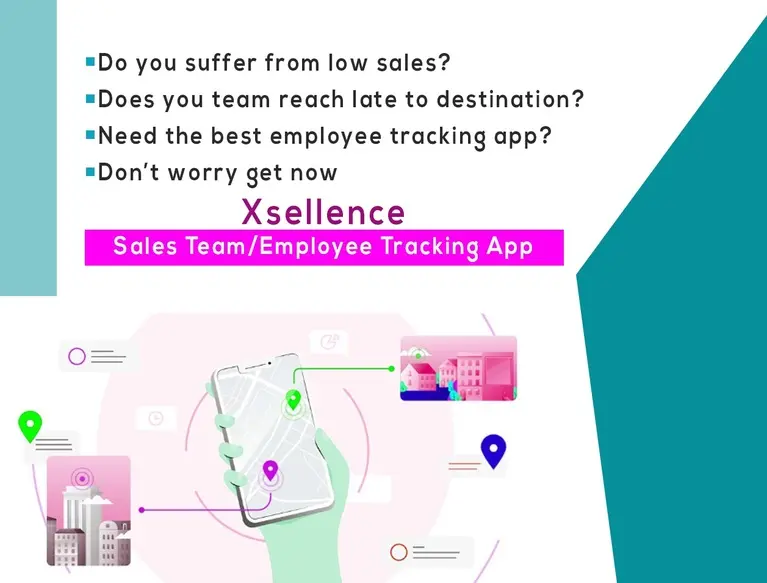 ▪Do you suffer from low sales?
▪Does you team reach late to destination?
▪Need the best employee tracking app?
▪Don't worry get now

Xsellence

Sales Team/Employee Tracking App